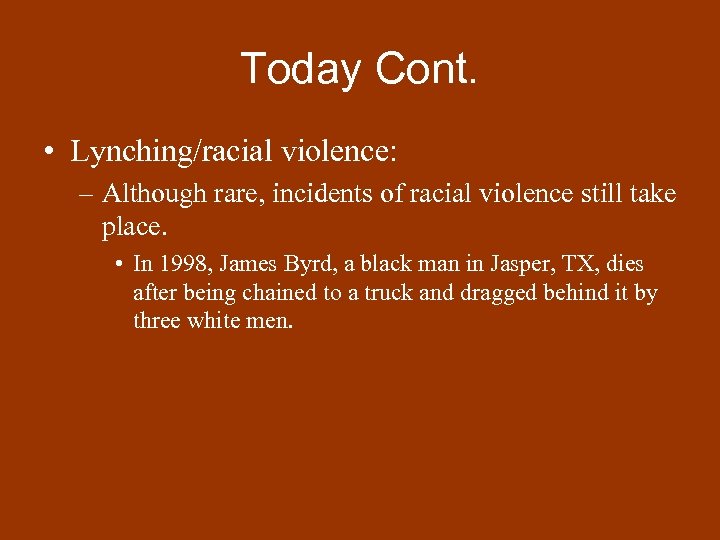 Today Cont.

• Lynching/racial violence:

– Although rare, incidents of racial violence still take place.

• In 1998, James Byrd, a black man in Jasper, TX, dies after being chained to a truck and dragged behind it by three white men.